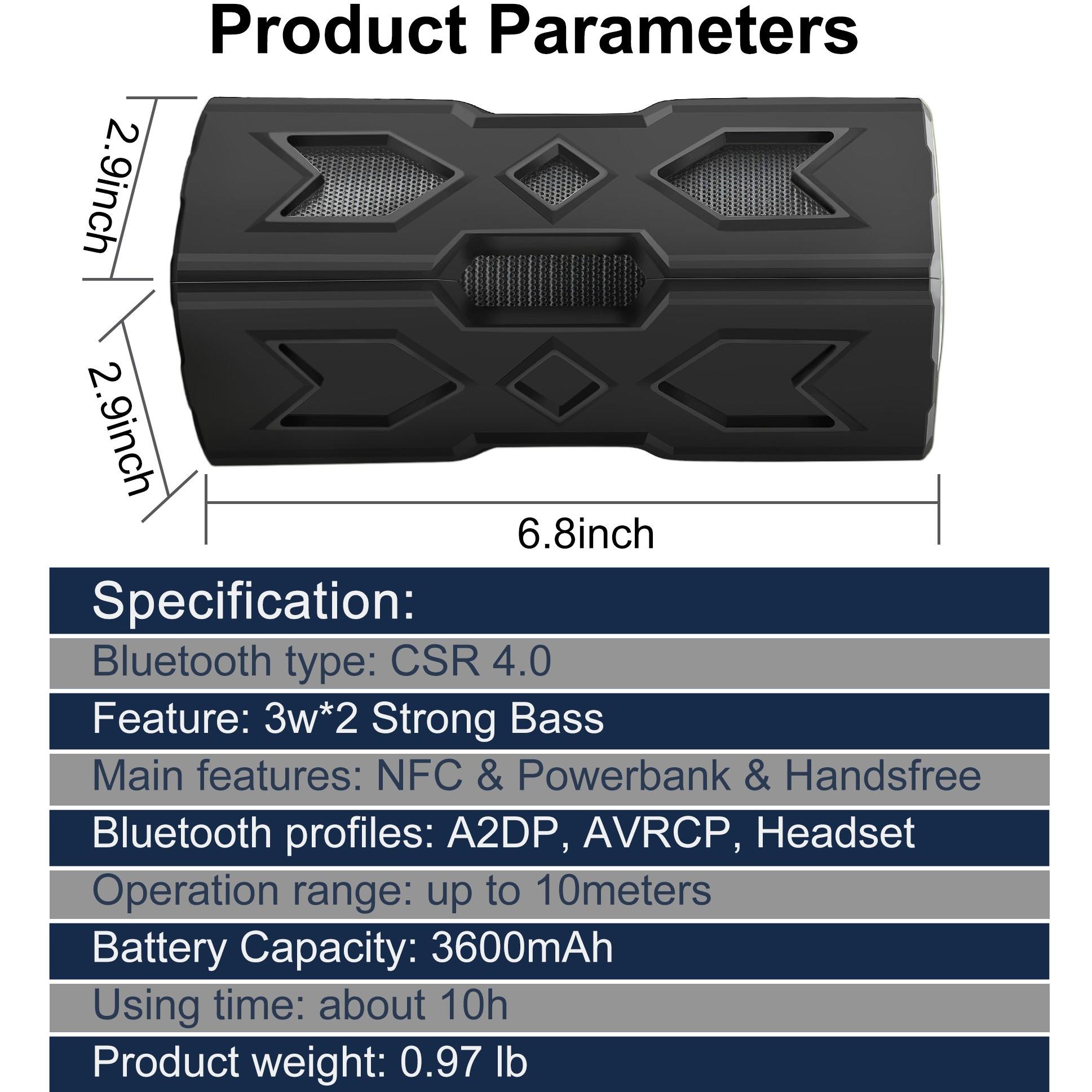 Product Parameters

2.9inch

2.9inch

6.8inch

Specification:

Bluetooth type: CSR 4.0

Feature: 3w*2 Strong Bass

Main features: NFC & Powerbank & Handsfree

Bluetooth profiles: A2DP, AVRCP, Headset

Operation range: up to 10meters

Battery Capacity: 3600mAh

Using time: about 10h

Product weight: 0.97 lb